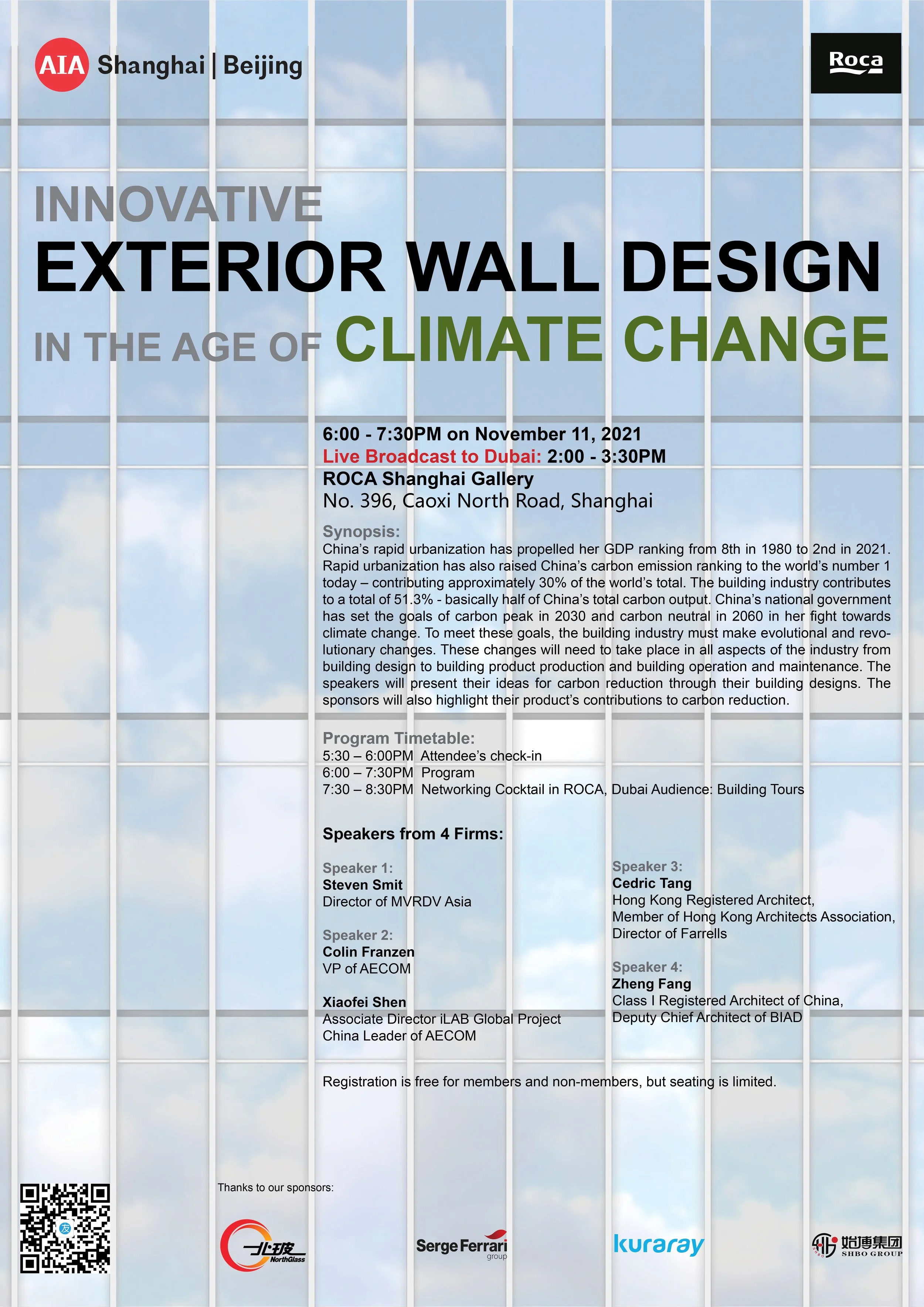 AIA Shanghai | Beijing

Roca

INNOVATIVE
EXTERIOR WALL DESIGN
IN THE AGE OF CLIMATE CHANGE

6:00 - 7:30PM on November 11, 2021
Live Broadcast to Dubai: 2:00 - 3:30PM
ROCA Shanghai Gallery
No. 396, Caoxi North Road, Shanghai

Synopsis:
China's rapid urbanization has propelled her GDP ranking from 8th in 1980 to 2nd in 2021. Rapid urbanization has also raised China's carbon emission ranking to the world's number 1 today – contributing approximately 30% of the world's total. The building industry contributes to a total of 51.3% - basically half of China's total carbon output. China's national government has set the goals of carbon peak in 2030 and carbon neutral in 2060 in her fight towards climate change. To meet these goals, the building industry must make evolutional and revolutionary changes. These changes will need to take place in all aspects of the industry from building design to building product production and building operation and maintenance. The speakers will present their ideas for carbon reduction through their building designs. The sponsors will also highlight their product's contributions to carbon reduction.

Program Timetable:
5:30 – 6:00PM Attendee's check-in
6:00 – 7:30PM Program
7:30 – 8:30PM Networking Cocktail in ROCA, Dubai Audience: Building Tours

Speakers from 4 Firms:

Speaker 1:
Steven Smit
Director of MVRDV Asia

Speaker 2:
Colin Franzen
VP of AECOM

Xiaofei Shen
Associate Director iLAB Global Project China Leader of AECOM

Speaker 3:
Cedric Tang
Hong Kong Registered Architect,
Member of Hong Kong Architects Association,
Director of Farrells

Speaker 4:
Zheng Fang
Class I Registered Architect of China,
Deputy Chief Architect of BIAD

Registration is free for members and non-members, but seating is limited.

Thanks to our sponsors:

北玻 NorthGlass

Serge Ferrari group

kuraray

始博集团 SHBO GROUP